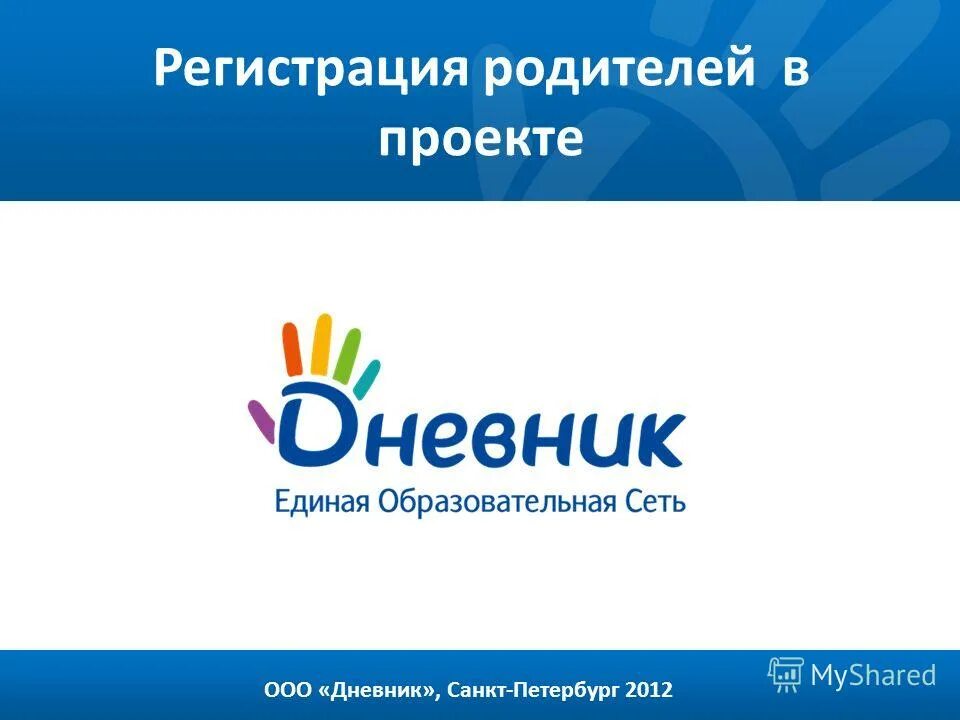 Регистрация родителей в проекте

Дневник
Единая Образовательная Сеть

ООО «Дневник», Санкт-Петербург 2012

MyShared